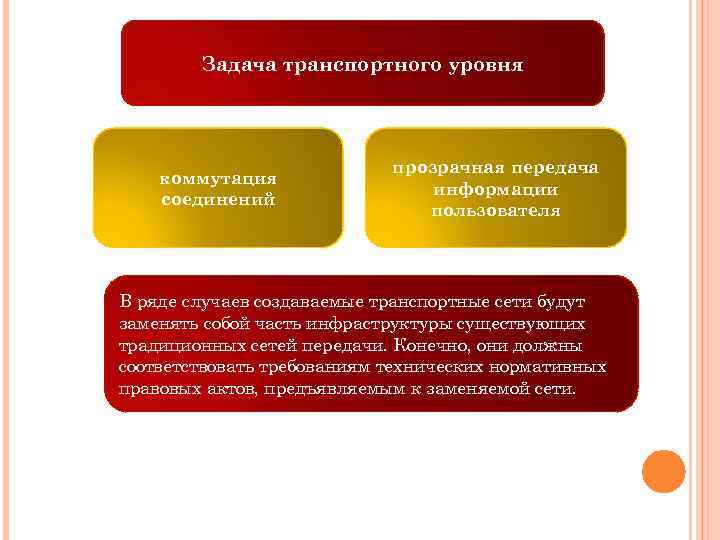 Задача транспортного уровня

коммутация соединений

прозрачная передача информации пользователя

В ряде случаев создаваемые транспортные сети будут заменять собой часть инфраструктуры существующих традиционных сетей передачи. Конечно, они должны соответствовать требованиям технических нормативных правовых актов, предъявляемым к заменяемой сети.